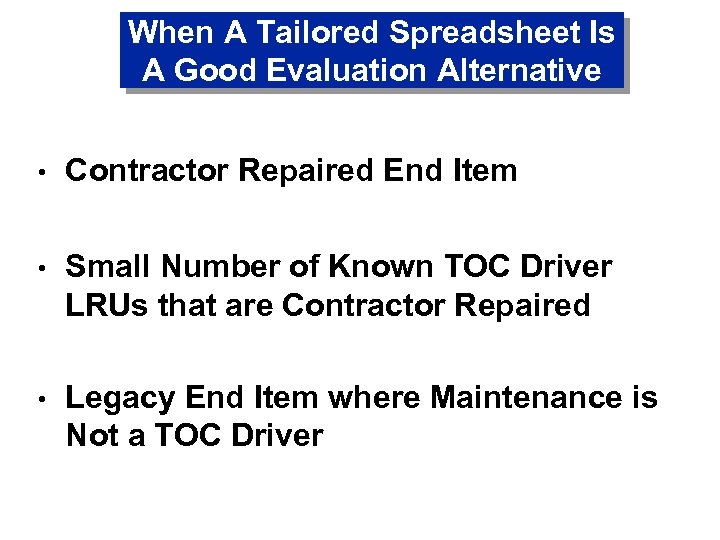 When A Tailored Spreadsheet Is A Good Evaluation Alternative

• Contractor Repaired End Item

• Small Number of Known TOC Driver LRUs that are Contractor Repaired

• Legacy End Item where Maintenance is Not a TOC Driver